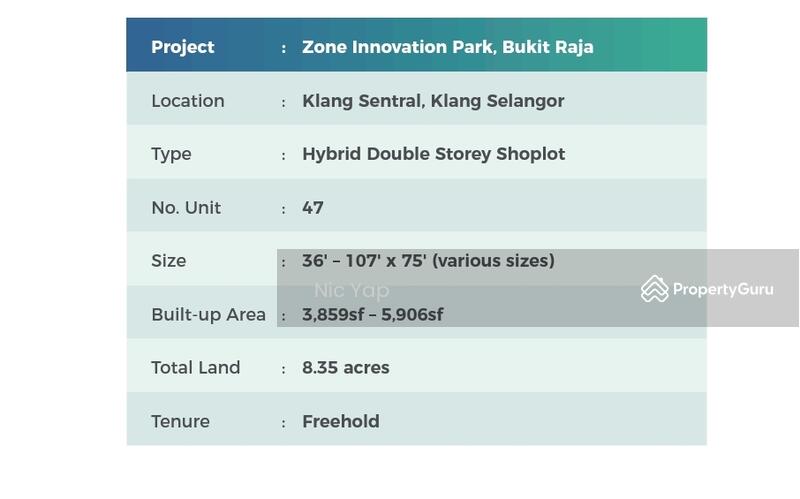 | Project | : | Zone Innovation Park, Bukit Raja |
|---|---|---|
| Location | : | Klang Sentral, Klang Selangor |
| Type | : | Hybrid Double Storey Shoplot |
| No. Unit | : | 47 |
| Size | : | 36' – 107' x 75' (various sizes) |
| Built-up Area | : | 3,859sf – 5,906sf |
| Total Land | : | 8.35 acres |
| Tenure | : | Freehold |

Nic Yap

PropertyGuru